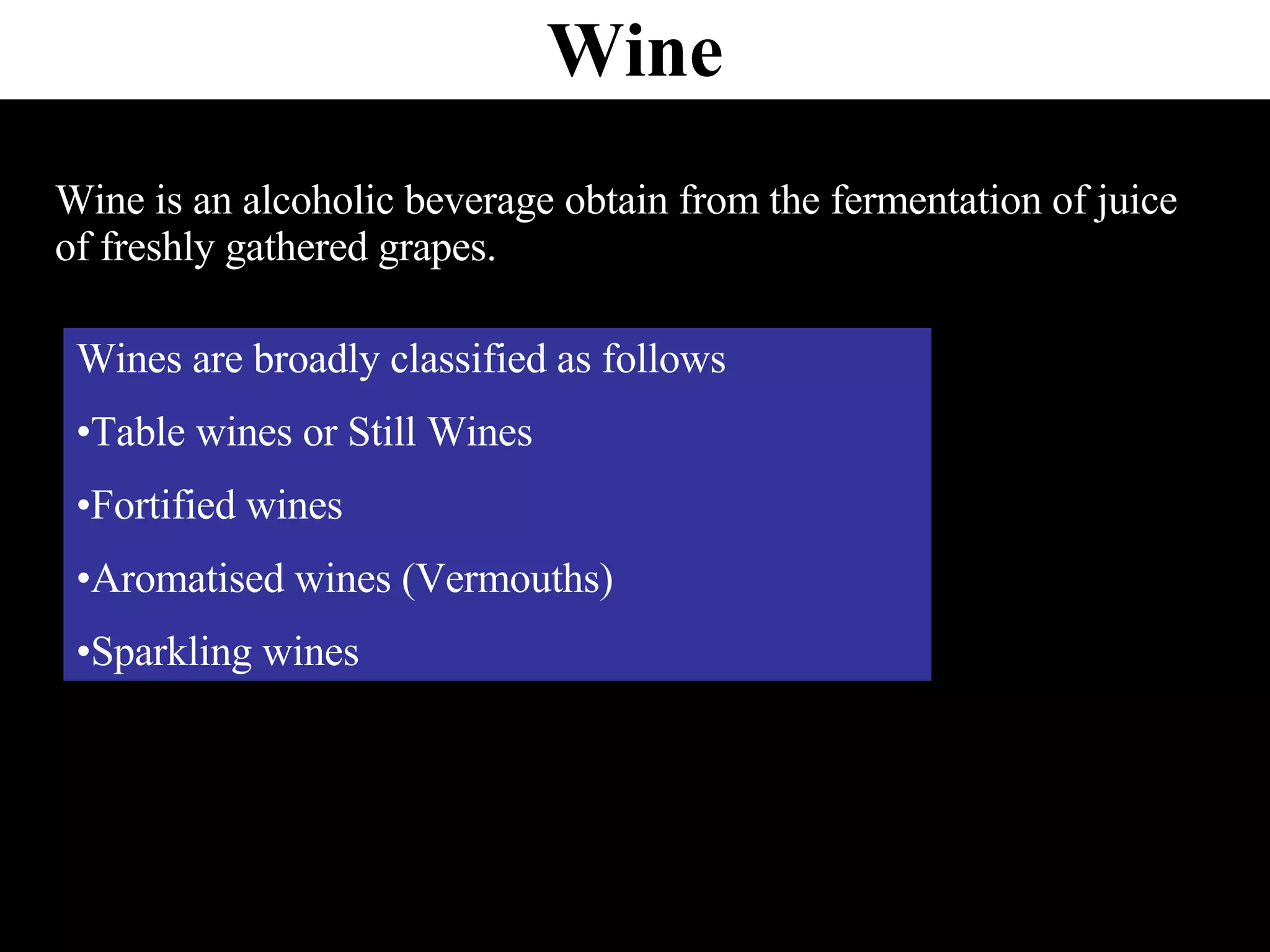 Wine

Wine is an alcoholic beverage obtain from the fermentation of juice of freshly gathered grapes.

Wines are broadly classified as follows

•Table wines or Still Wines

•Fortified wines

•Aromatised wines (Vermouths)

•Sparkling wines